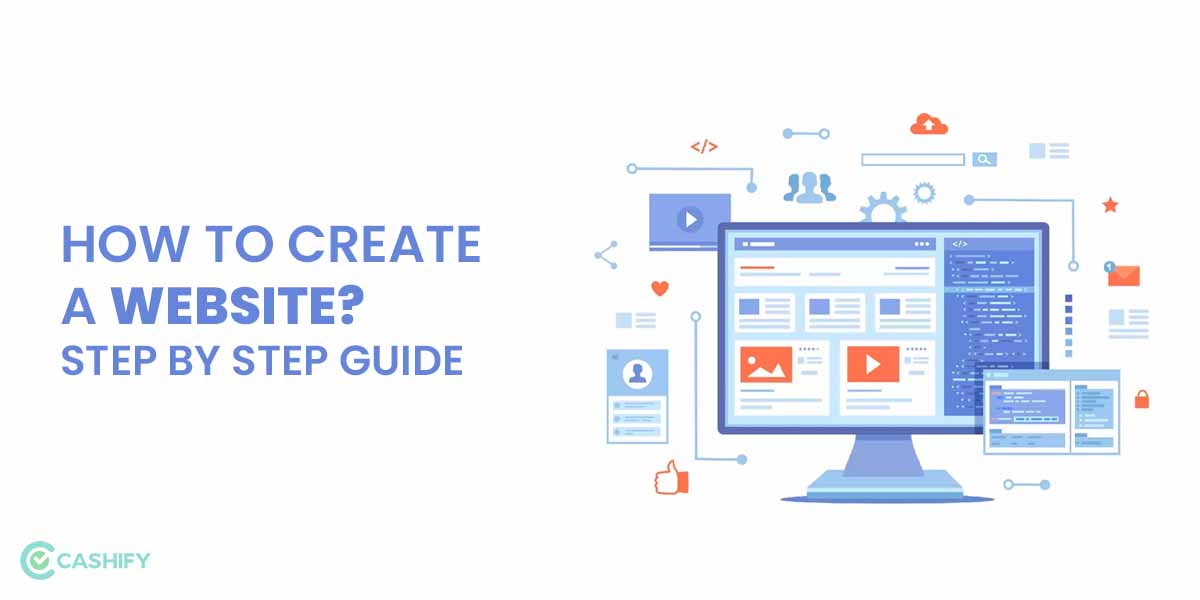 HOW TO CREATE A WEBSITE? STEP BY STEP GUIDE

</>

</>

CASHIFY